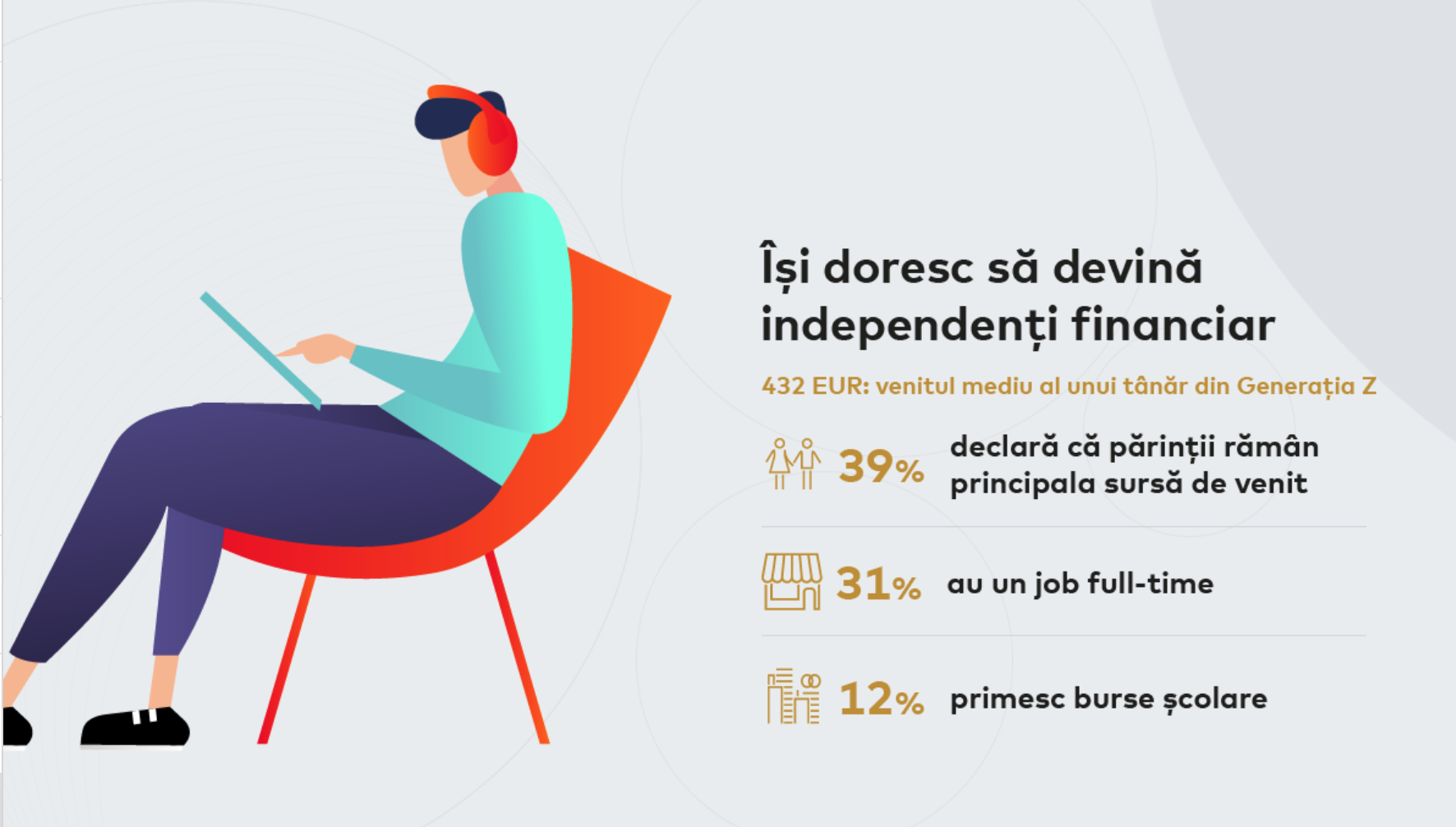 Își doresc să devină independenți financiar

432 EUR: venitul mediu al unui tânăr din Generația Z

39% declară că părinții rămân principala sursă de venit

31% au un job full-time

12% primesc burse școlare